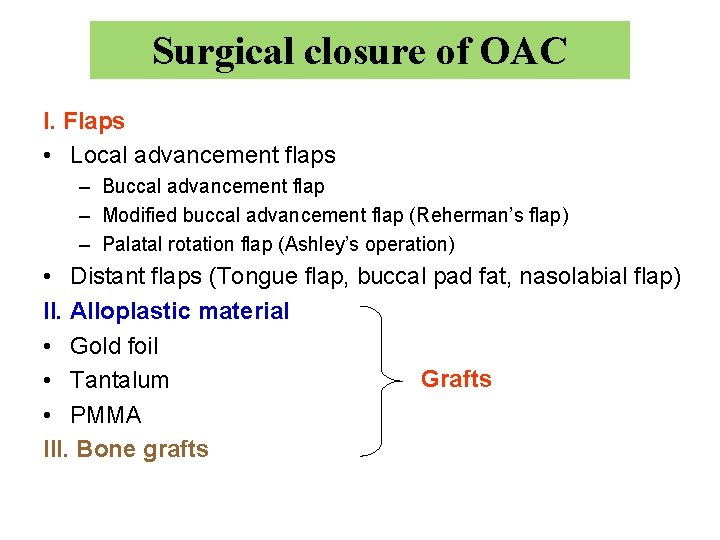 Surgical closure of OAC

I. Flaps
• Local advancement flaps
– Buccal advancement flap
– Modified buccal advancement flap (Reherman's flap)
– Palatal rotation flap (Ashley's operation)
• Distant flaps (Tongue flap, buccal pad fat, nasolabial flap)
II. Alloplastic material
• Gold foil
• Tantalum
• PMMA
III. Bone grafts

Grafts